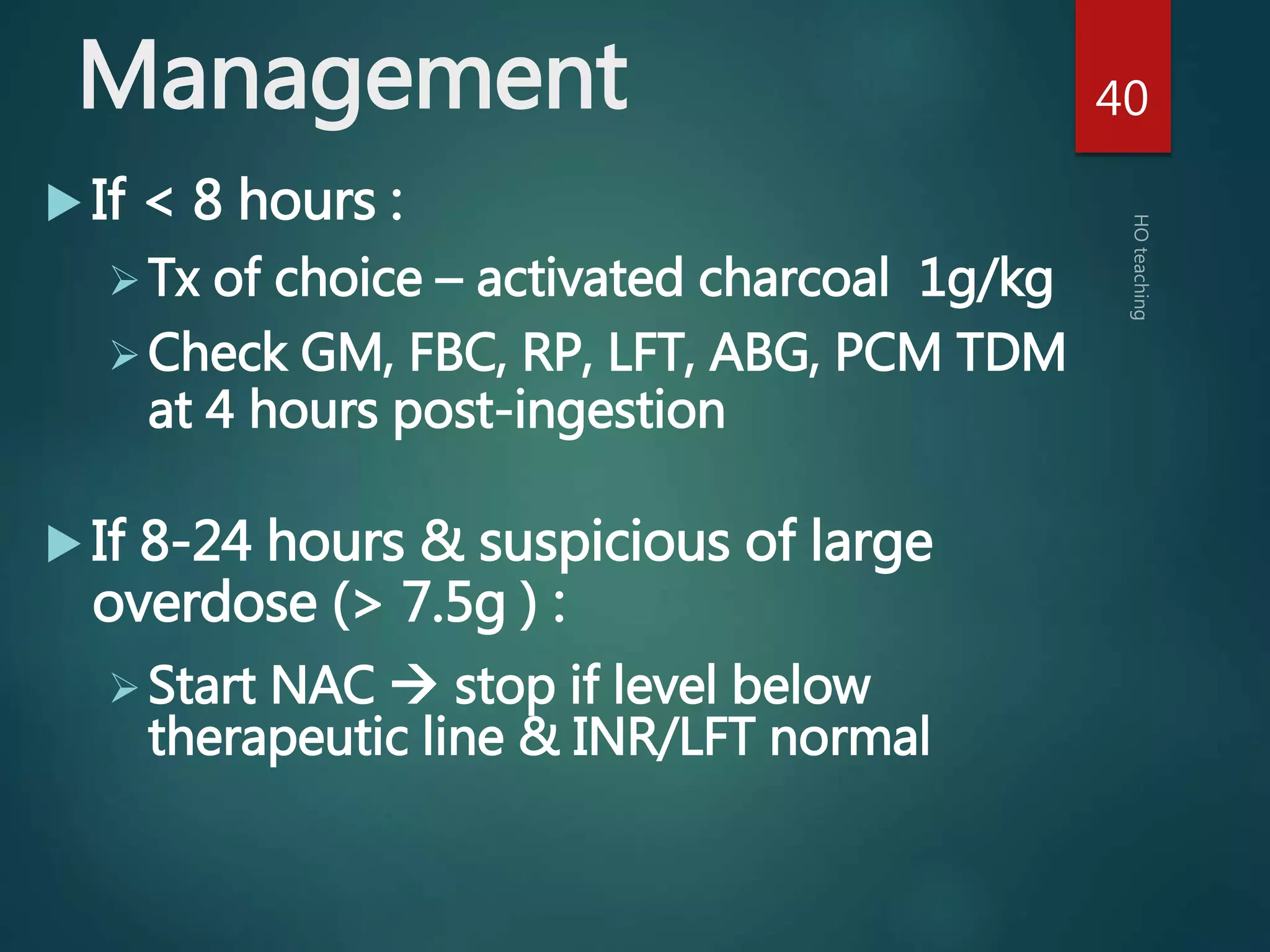 Management

40

HO teaching

If < 8 hours :

Tx of choice – activated charcoal 1g/kg

Check GM, FBC, RP, LFT, ABG, PCM TDM at 4 hours post-ingestion

If 8-24 hours & suspicious of large overdose (> 7.5g ) :

Start NAC → stop if level below therapeutic line & INR/LFT normal